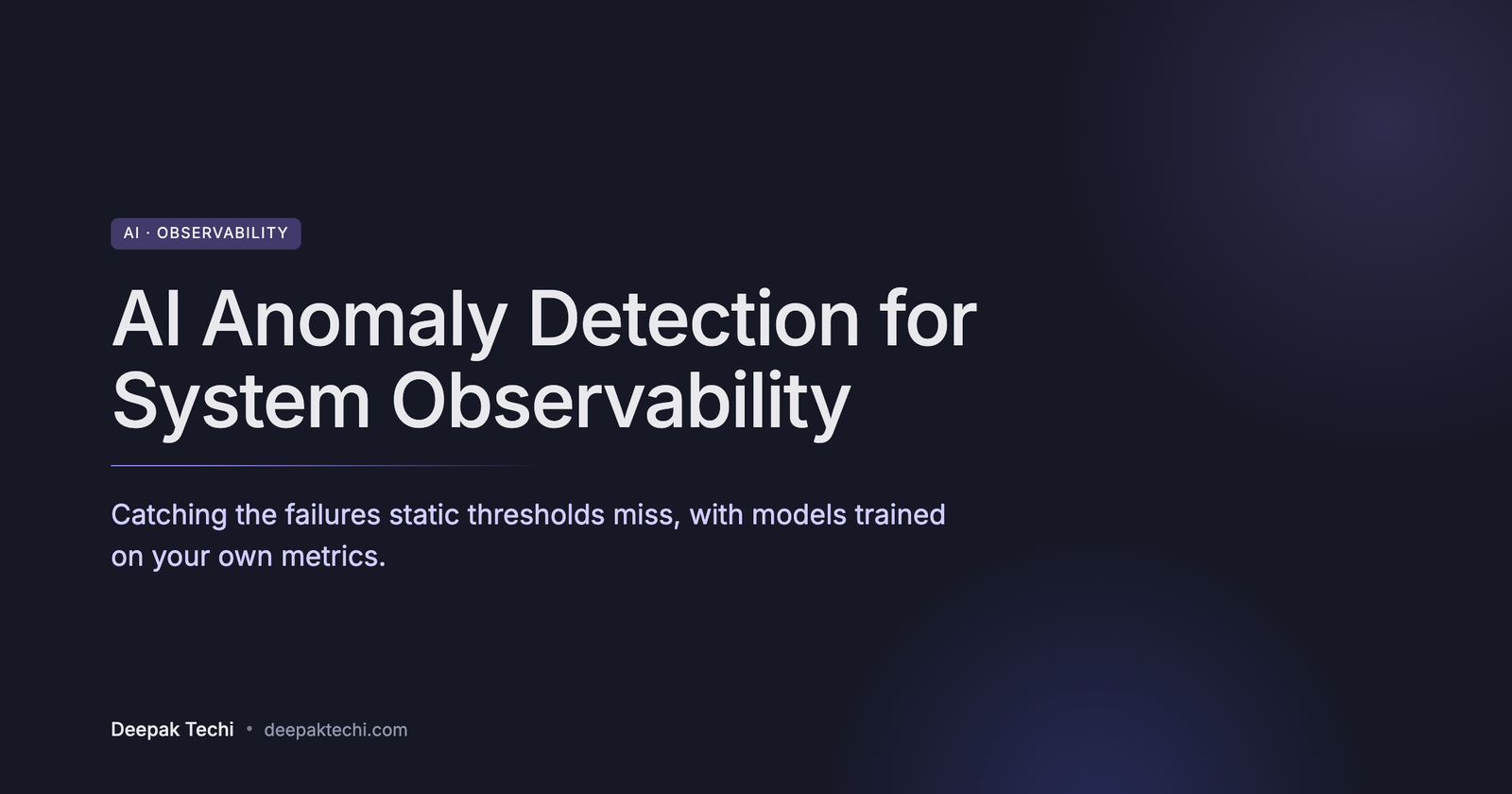 AI · OBSERVABILITY

AI Anomaly Detection for System Observability

Catching the failures static thresholds miss, with models trained on your own metrics.

Deepak Techi • deepaktechi.com